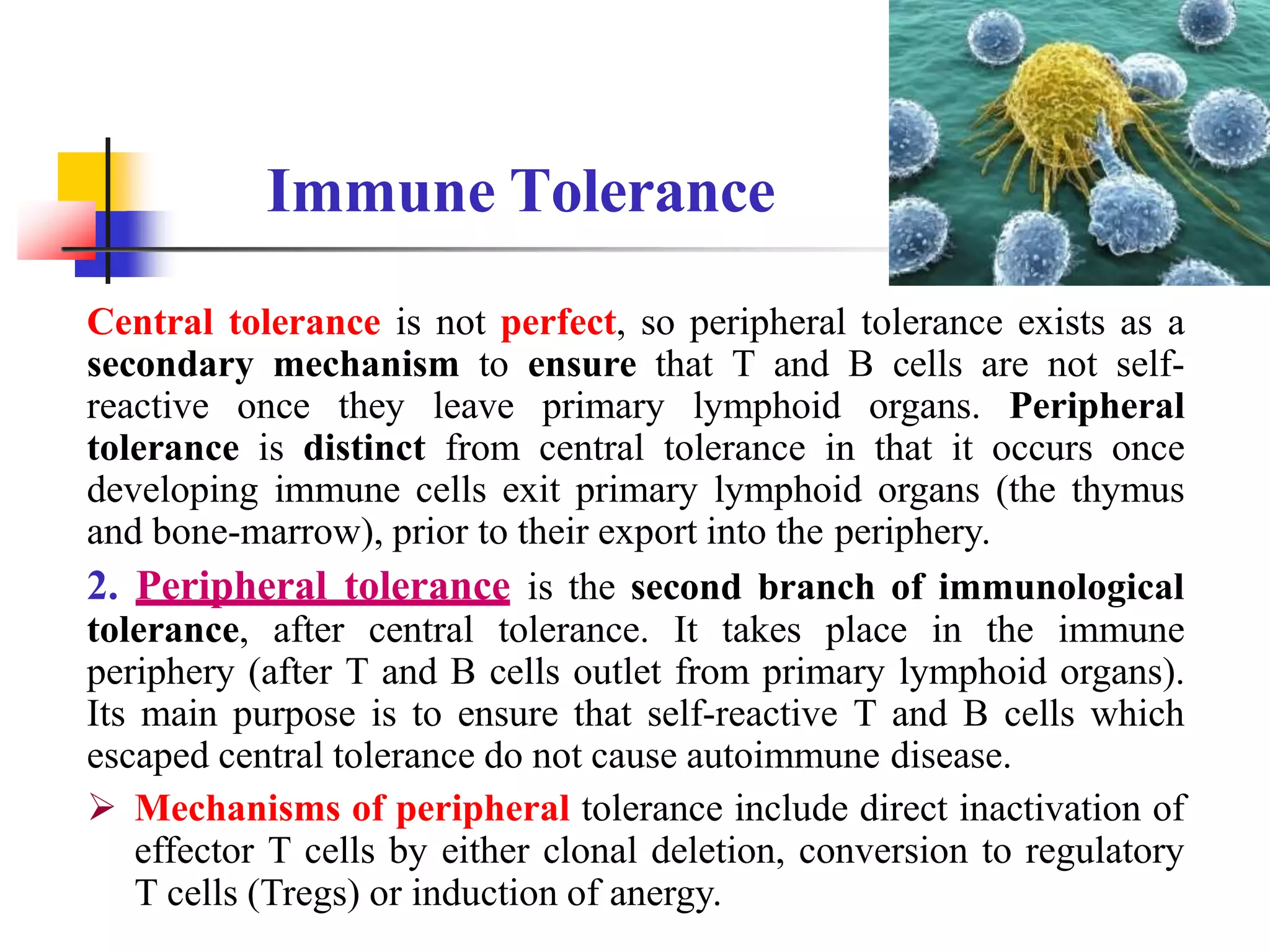 Immune Tolerance

Central tolerance is not perfect, so peripheral tolerance exists as a secondary mechanism to ensure that T and B cells are not self-reactive once they leave primary lymphoid organs. Peripheral tolerance is distinct from central tolerance in that it occurs once developing immune cells exit primary lymphoid organs (the thymus and bone-marrow), prior to their export into the periphery.

2. Peripheral tolerance is the second branch of immunological tolerance, after central tolerance. It takes place in the immune periphery (after T and B cells outlet from primary lymphoid organs). Its main purpose is to ensure that self-reactive T and B cells which escaped central tolerance do not cause autoimmune disease.

➢ Mechanisms of peripheral tolerance include direct inactivation of effector T cells by either clonal deletion, conversion to regulatory T cells (Tregs) or induction of anergy.